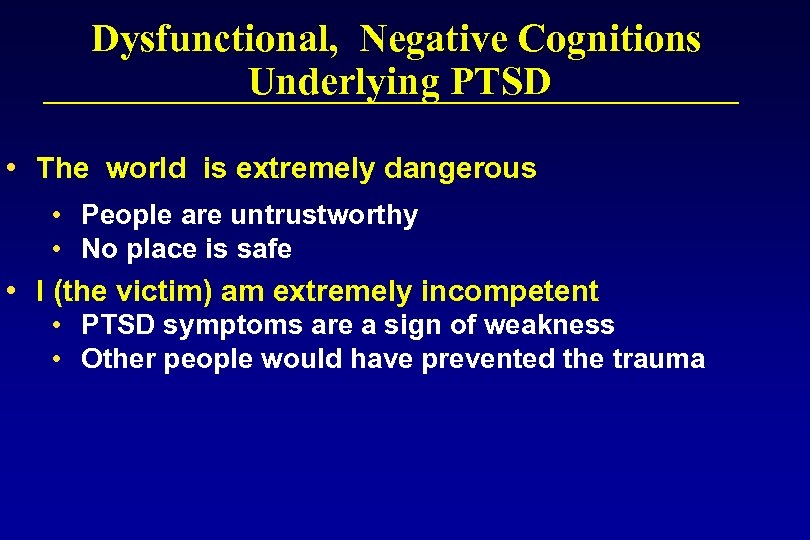 Dysfunctional, Negative Cognitions Underlying PTSD

• The world is extremely dangerous
  • People are untrustworthy
  • No place is safe
• I (the victim) am extremely incompetent
  • PTSD symptoms are a sign of weakness
  • Other people would have prevented the trauma